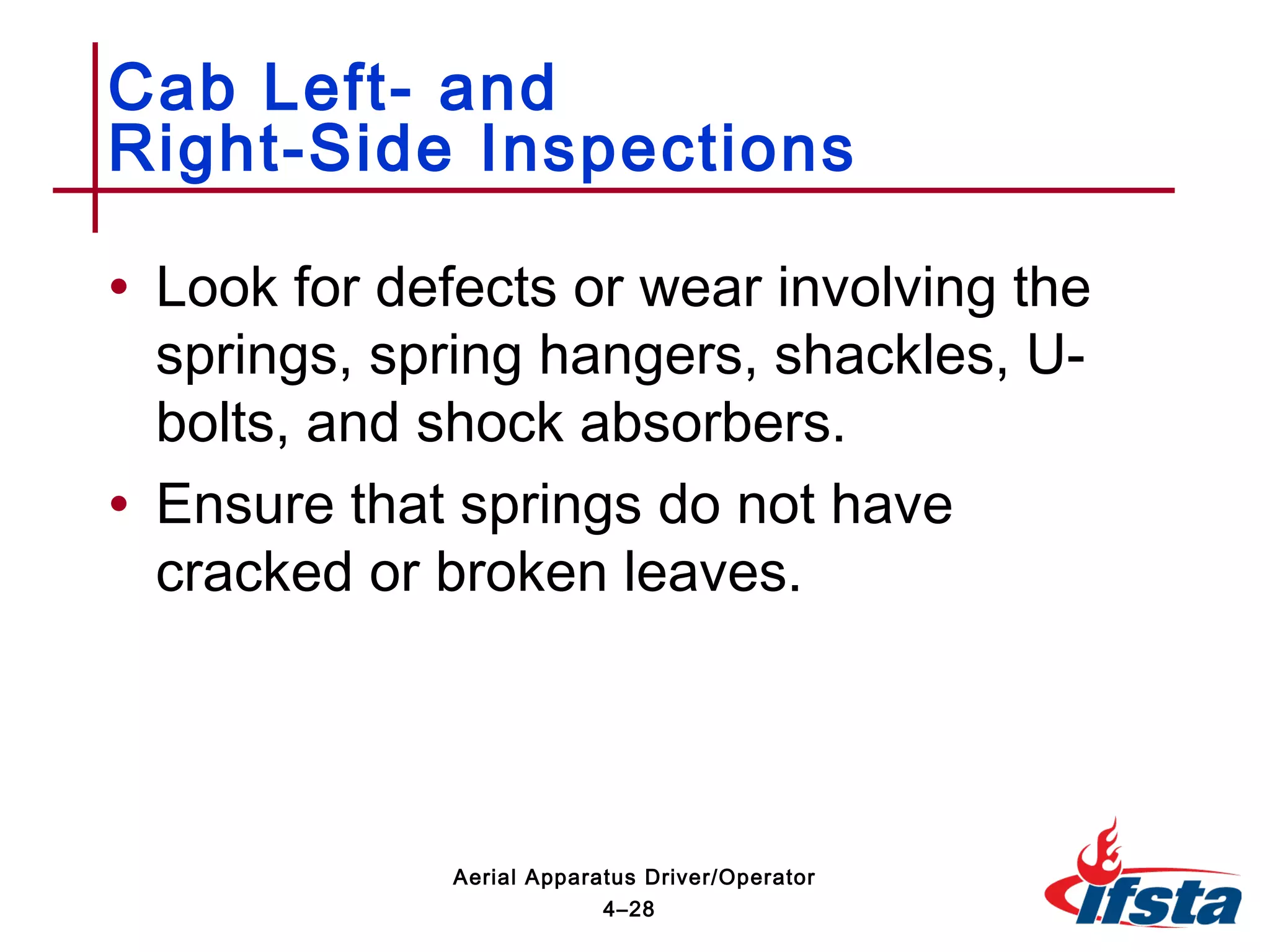 Cab Left- and Right-Side Inspections

• Look for defects or wear involving the springs, spring hangers, shackles, U-bolts, and shock absorbers.

• Ensure that springs do not have cracked or broken leaves.

Aerial Apparatus Driver/Operator
4–28

ifsta